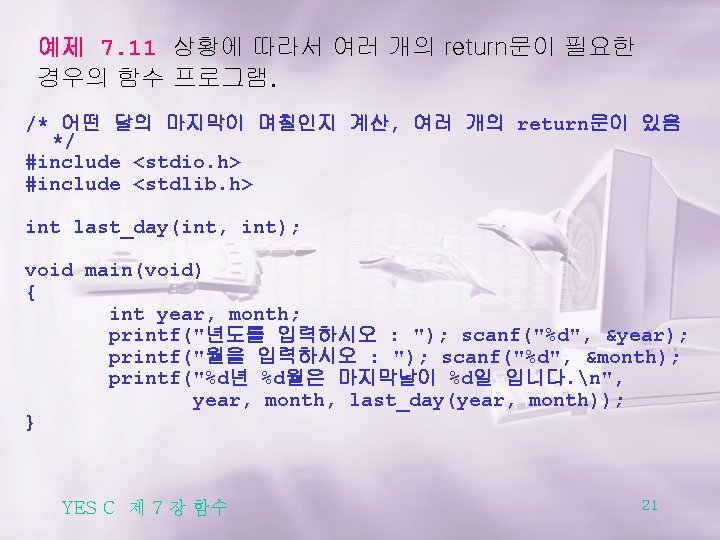 예제 7.11 상황에 따라서 여러 개의 return문이 필요한 경우의 함수 프로그램.

/* 어떤 달의 마지막이 며칠인지 계산, 여러 개의 return문이 있음 */
#include <stdio.h>
#include <stdlib.h>

int last_day(int, int);

void main(void)
{
int year, month;
printf("년도를 입력하시오 : "); scanf("%d", &year);
printf("월을 입력하시오 : "); scanf("%d", &month);
printf("%d년 %d월은 마지막날이 %d일 입니다.\n",
year, month, last_day(year, month));
}

YES C 제 7 장 함수

21